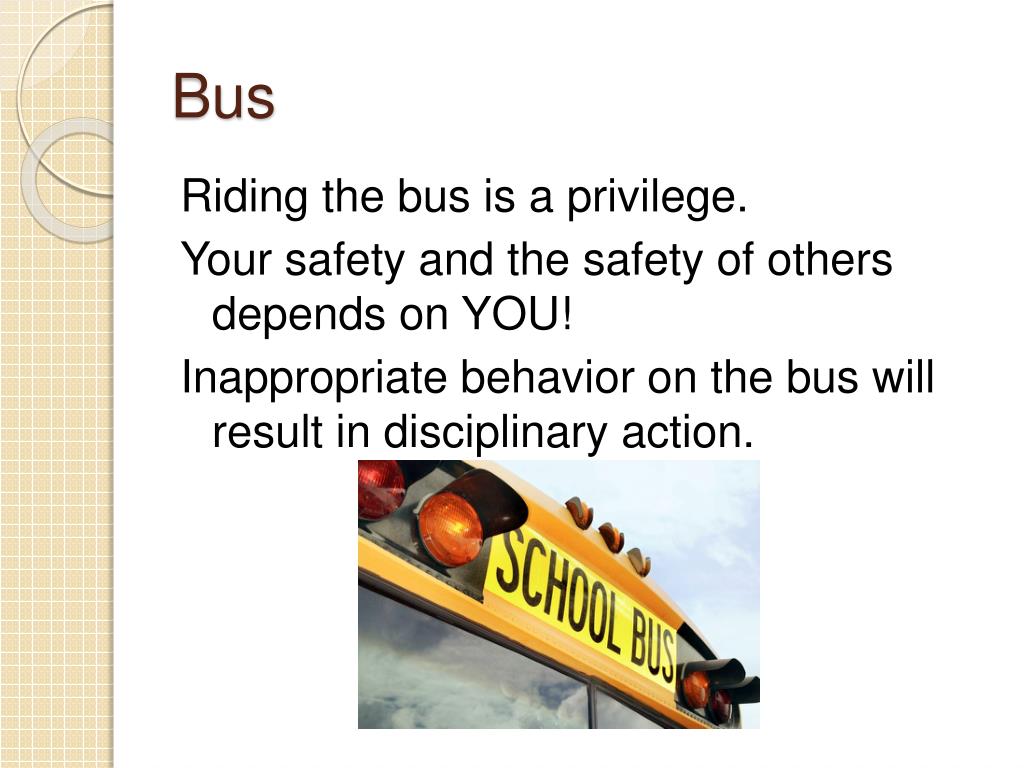 Bus

Riding the bus is a privilege.

Your safety and the safety of others depends on YOU!

Inappropriate behavior on the bus will result in disciplinary action.

SCHOOL BUS